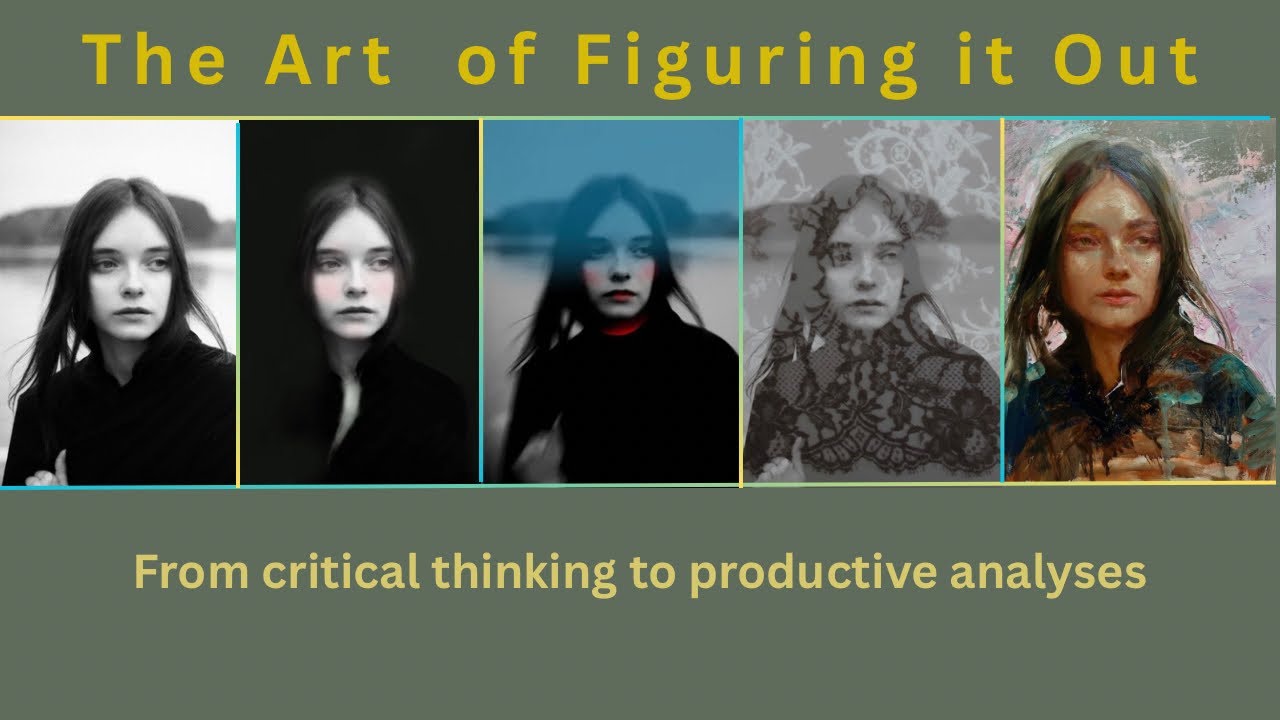 The Art of Figuring it Out

From critical thinking to productive analyses